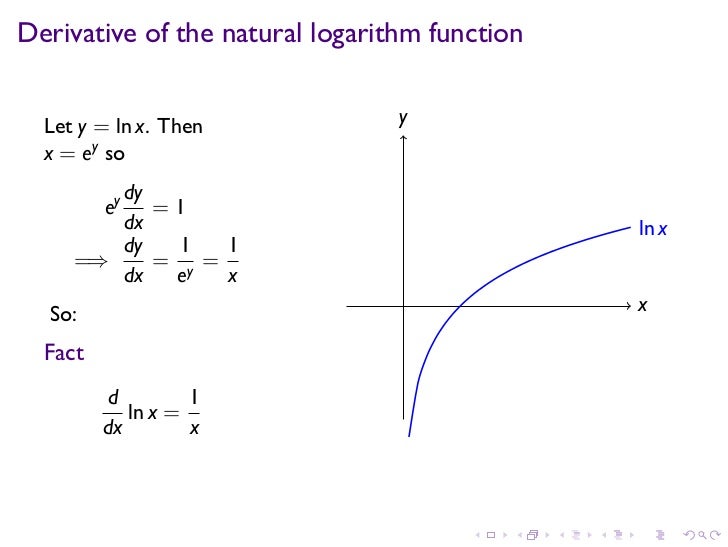 Derivative of the natural logarithm function

Let $y = \ln x$. Then $x = e^y$ so

$e^y \frac{dy}{dx} = 1$

$\implies \frac{dy}{dx} = \frac{1}{e^y} = \frac{1}{x}$

So:

Fact

$\frac{d}{dx} \ln x = \frac{1}{x}$

$y$

$\ln x$

$x$